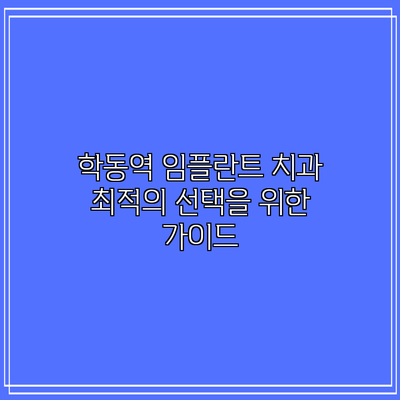 학동역 임플란트 치과 최적의 선택을 위한 가이드